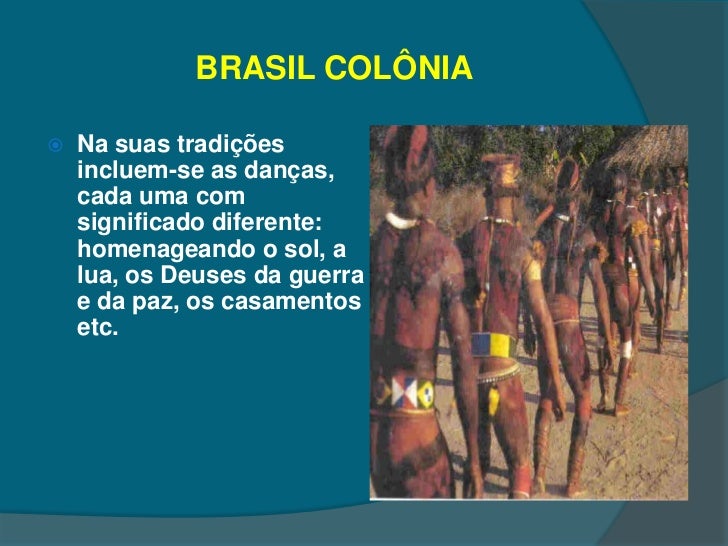 BRASIL COLÔNIA

Na suas tradições incluem-se as danças, cada uma com significado diferente: homenageando o sol, a lua, os Deuses da guerra e da paz, os casamentos etc.